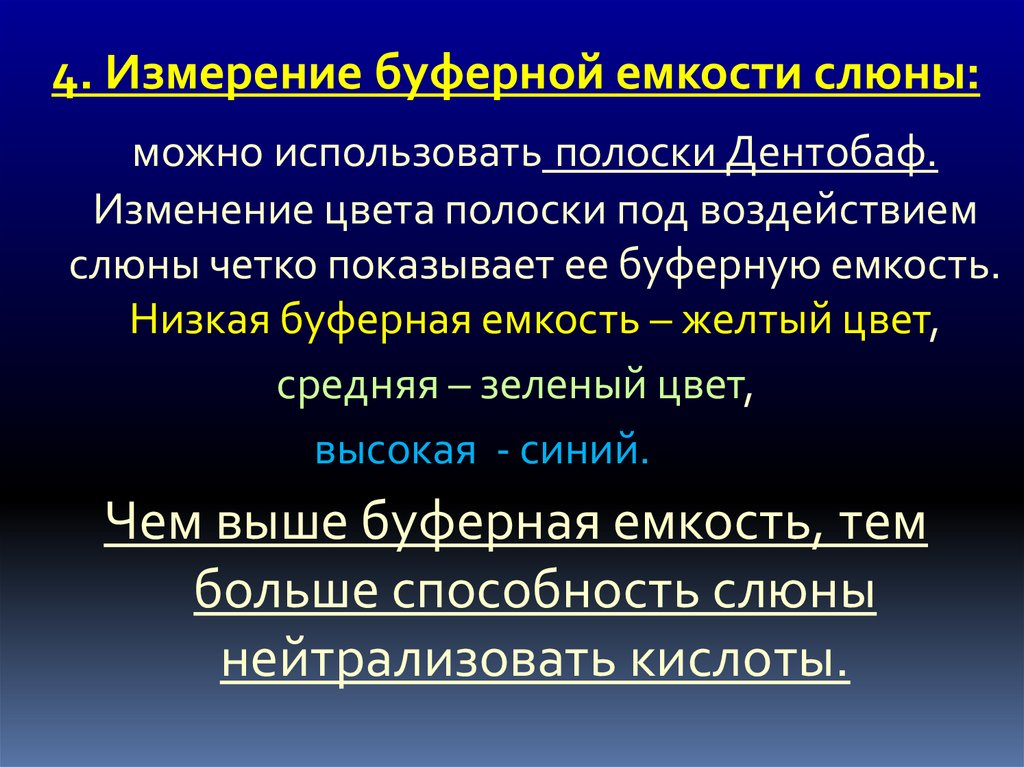 4. Измерение буферной емкости слюны:

можно использовать полоски Дентобаф. Изменение цвета полоски под воздействием слюны четко показывает ее буферную емкость. Низкая буферная емкость – желтый цвет,

средняя – зеленый цвет,

высокая - синий.

Чем выше буферная емкость, тем больше способность слюны нейтрализовать кислоты.